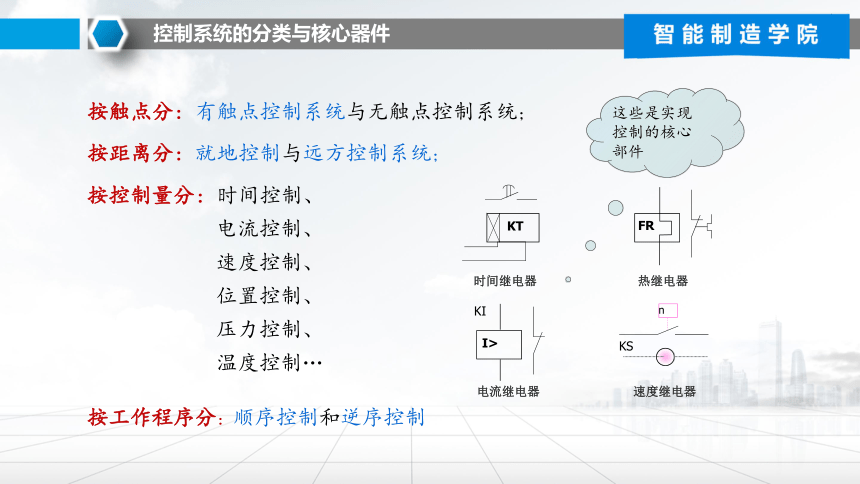 控制系统的分类与核心器件

智能制造学院

按触点分：有触点控制系统与无触点控制系统；

按距离分：就地控制与远方控制系统；

按控制量分：时间控制、
电流控制、
速度控制、
位置控制、
压力控制、
温度控制…

按工作程序分：顺序控制和逆序控制

这些是实现控制的核心部件

KT
时间继电器

FR
热继电器

KI
I>
电流继电器

n
KS
速度继电器